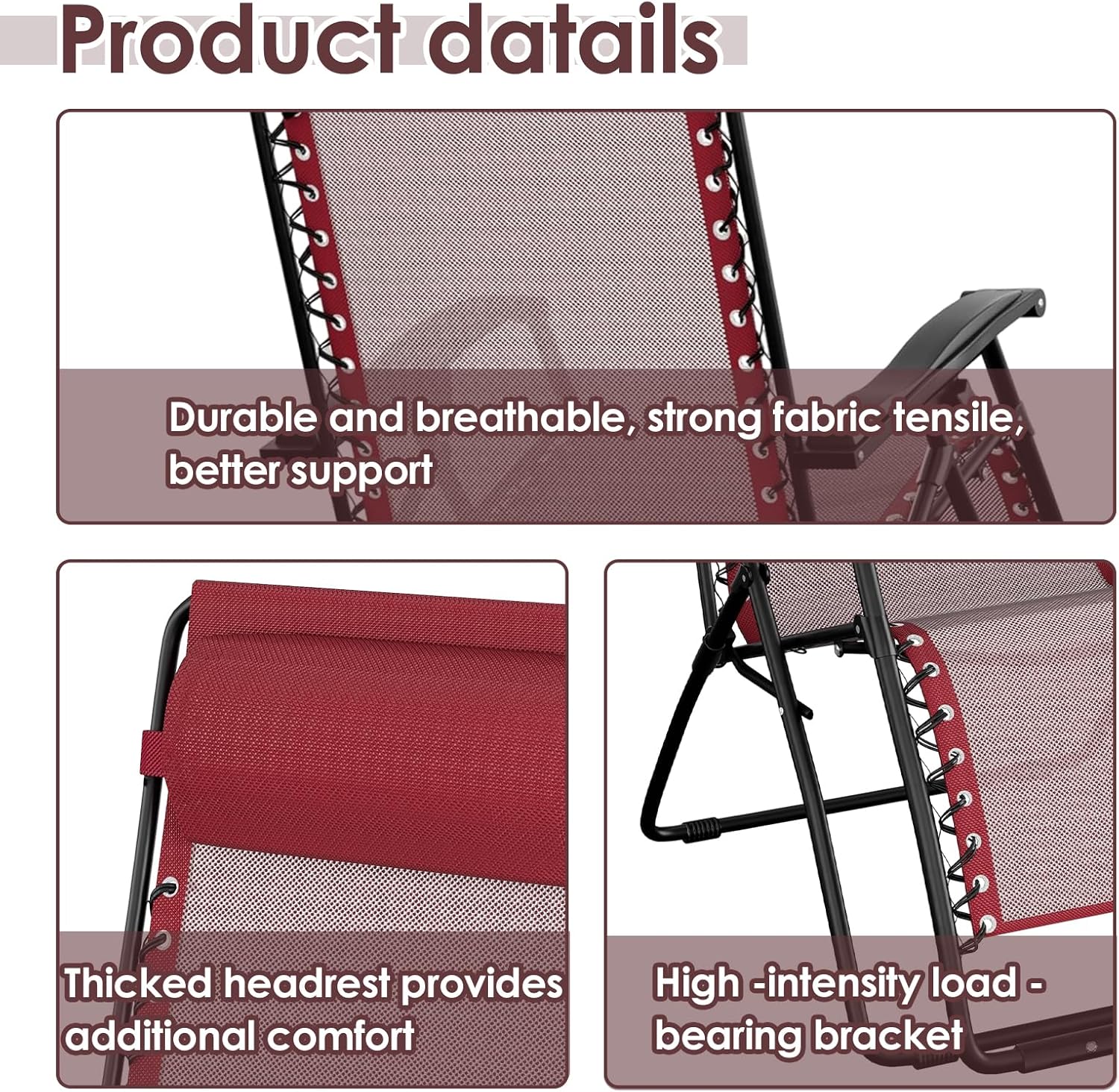 Product datails

Durable and breathable, strong fabric tensile, better support

Thicked headrest provides additional comfort

High -intensity load - bearing bracket